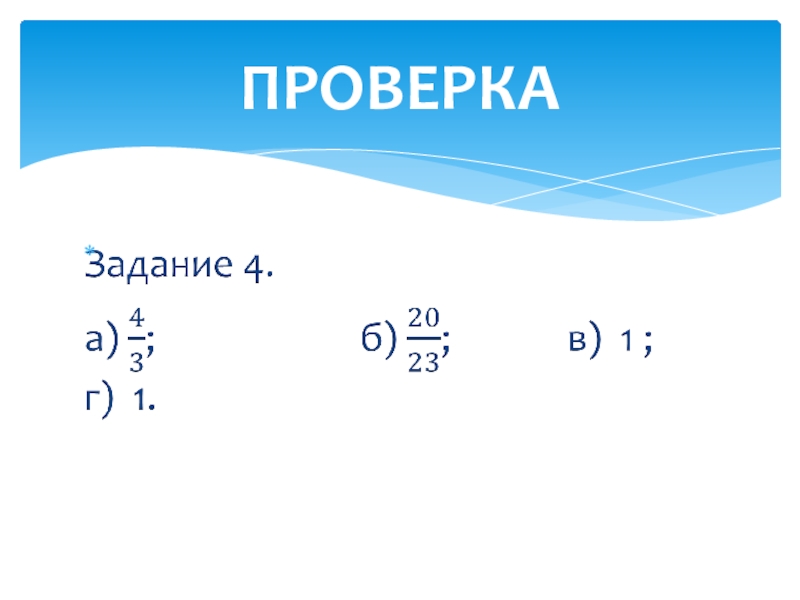 ПРОВЕРКА

Задание 4.

а) $\frac{4}{3}$;  б) $\frac{20}{23}$;  в) 1 ;
г) 1.